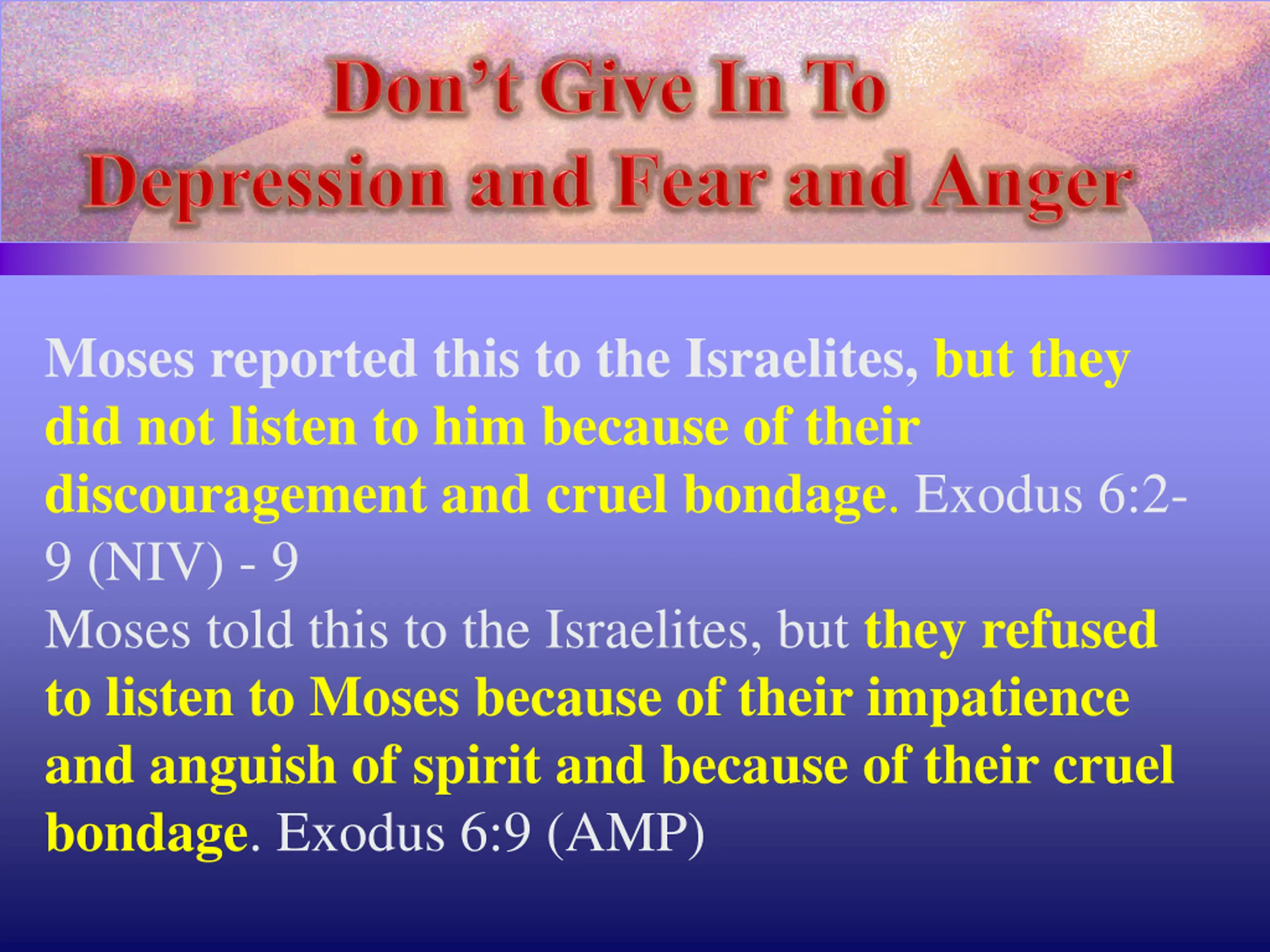 Don't Give In To Depression and Fear and Anger

Moses reported this to the Israelites, but they did not listen to him because of their discouragement and cruel bondage. Exodus 6:2-9 (NIV) - 9
Moses told this to the Israelites, but they refused to listen to Moses because of their impatience and anguish of spirit and because of their cruel bondage. Exodus 6:9 (AMP)